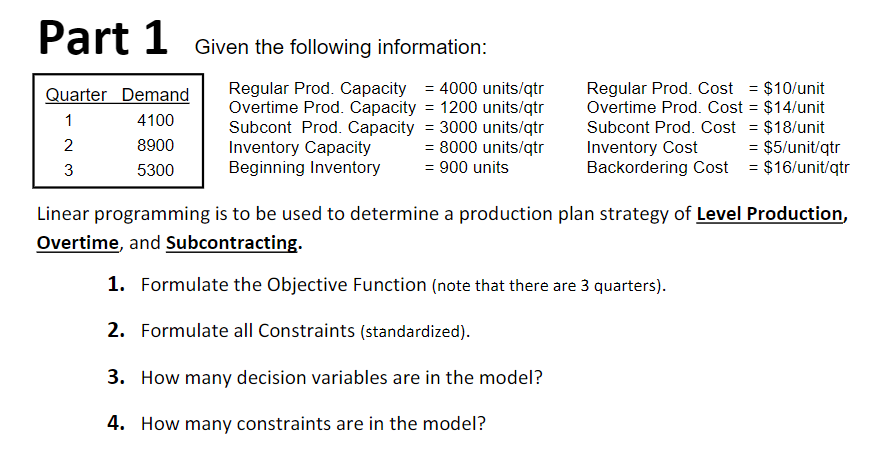 Part 1 Given the following information:

| Quarter | Demand |
|---|---|
| 1 | 4100 |
| 2 | 8900 |
| 3 | 5300 |

Regular Prod. Capacity = 4000 units/qtr
Overtime Prod. Capacity = 1200 units/qtr
Subcont Prod. Capacity = 3000 units/qtr
Inventory Capacity = 8000 units/qtr
Beginning Inventory = 900 units

Regular Prod. Cost = \$10/unit
Overtime Prod. Cost = \$14/unit
Subcont Prod. Cost = \$18/unit
Inventory Cost = \$5/unit/qtr
Backordering Cost = \$16/unit/qtr

Linear programming is to be used to determine a production plan strategy of Level Production, Overtime, and Subcontracting.

1. Formulate the Objective Function (note that there are 3 quarters).

2. Formulate all Constraints (standardized).

3. How many decision variables are in the model?

4. How many constraints are in the model?